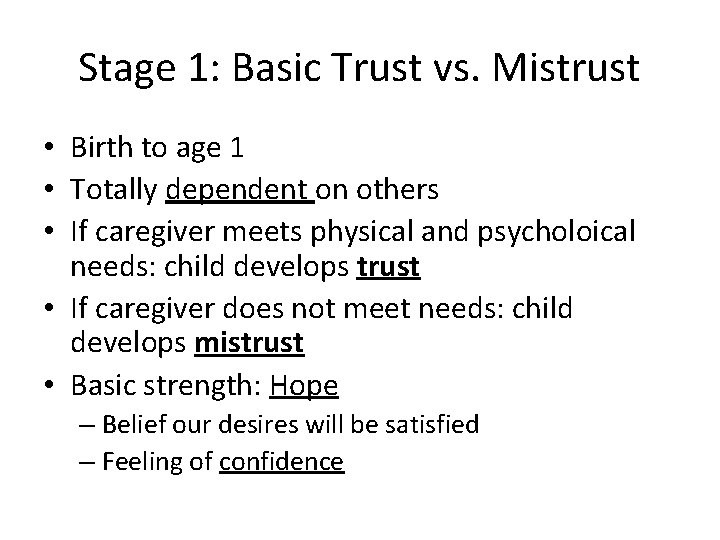 Stage 1: Basic Trust vs. Mistrust

• Birth to age 1
• Totally dependent on others
• If caregiver meets physical and psycholoical needs: child develops trust
• If caregiver does not meet needs: child develops mistrust
• Basic strength: Hope
– Belief our desires will be satisfied
– Feeling of confidence